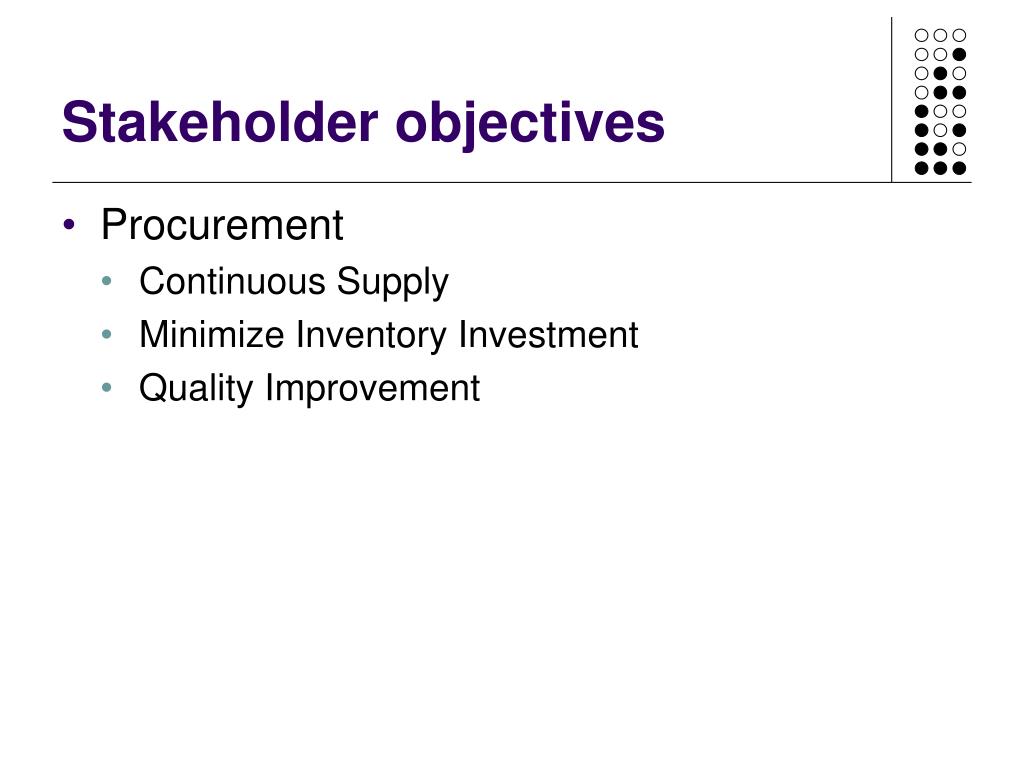 Stakeholder objectives

• Procurement
  • Continuous Supply
  • Minimize Inventory Investment
  • Quality Improvement